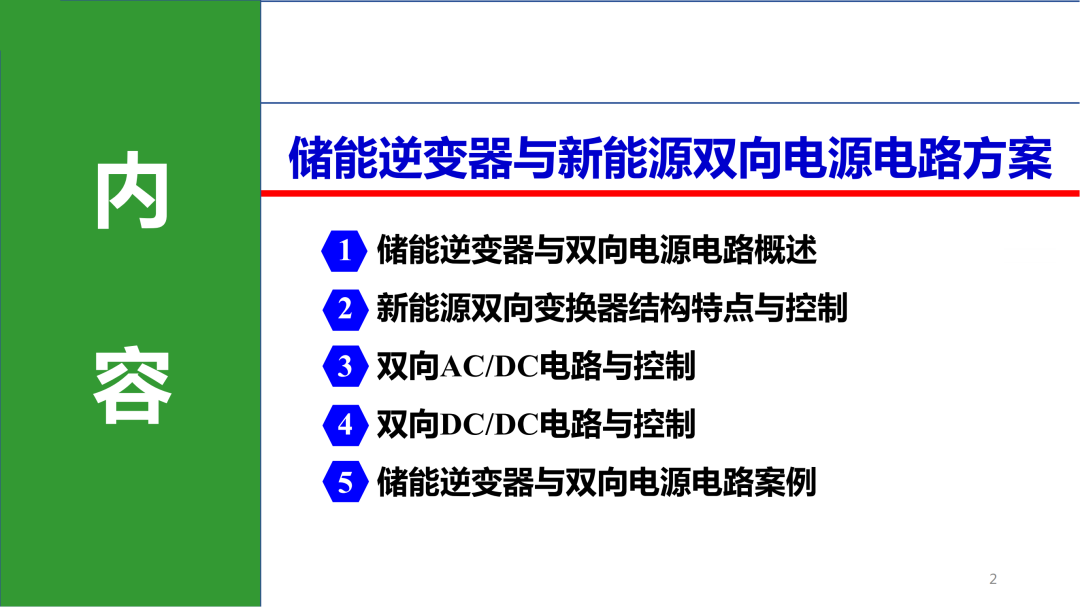 内
容

储能逆变器与新能源双向电源电路方案

1 储能逆变器与双向电源电路概述
2 新能源双向变换器结构特点与控制
3 双向AC/DC电路与控制
4 双向DC/DC电路与控制
5 储能逆变器与双向电源电路案例

2